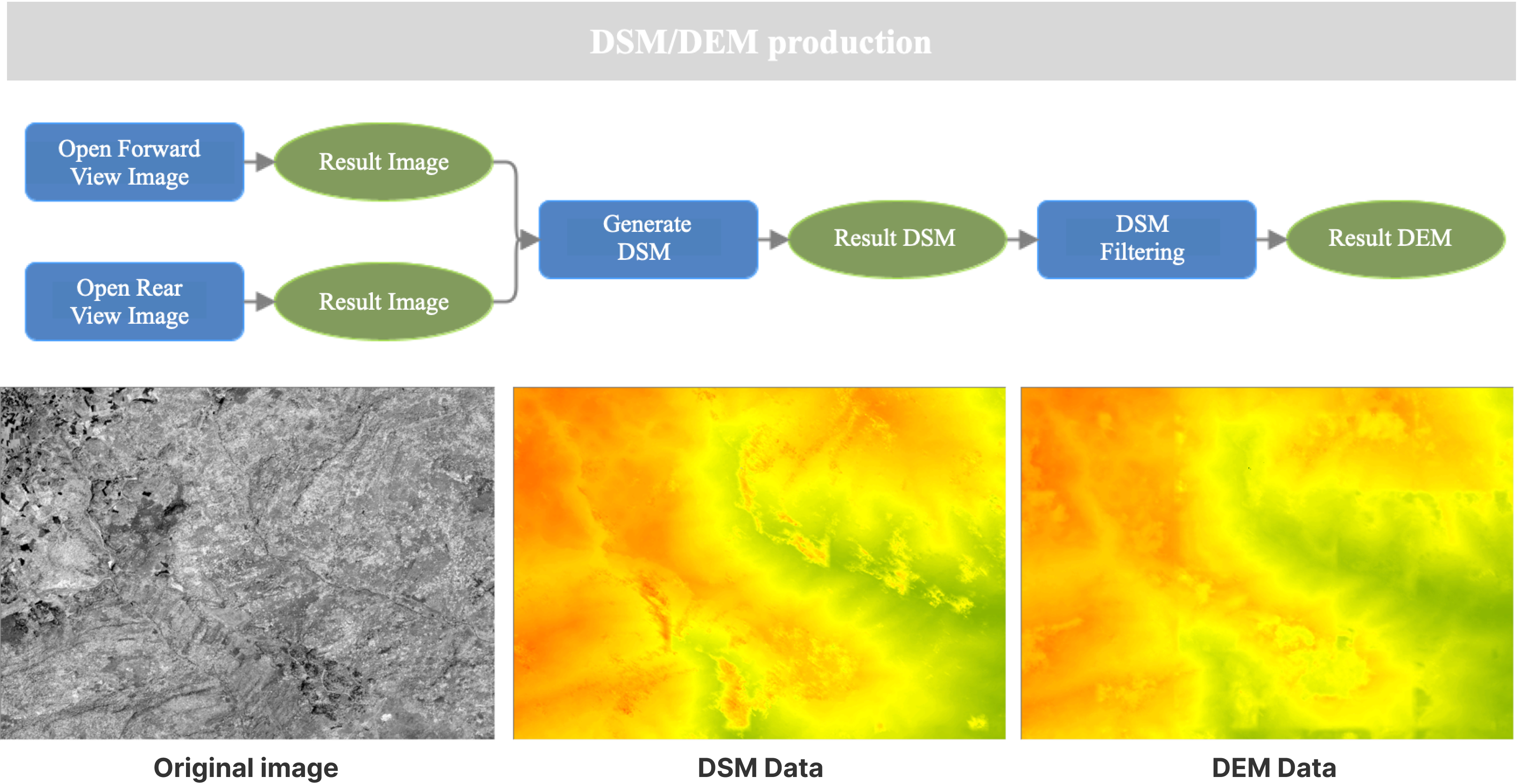 DSM/DEM production

Open Forward View Image

Result Image

Open Rear View Image

Result Image

Generate DSM

Result DSM

DSM Filtering

Result DEM

Original image

DSM Data

DEM Data